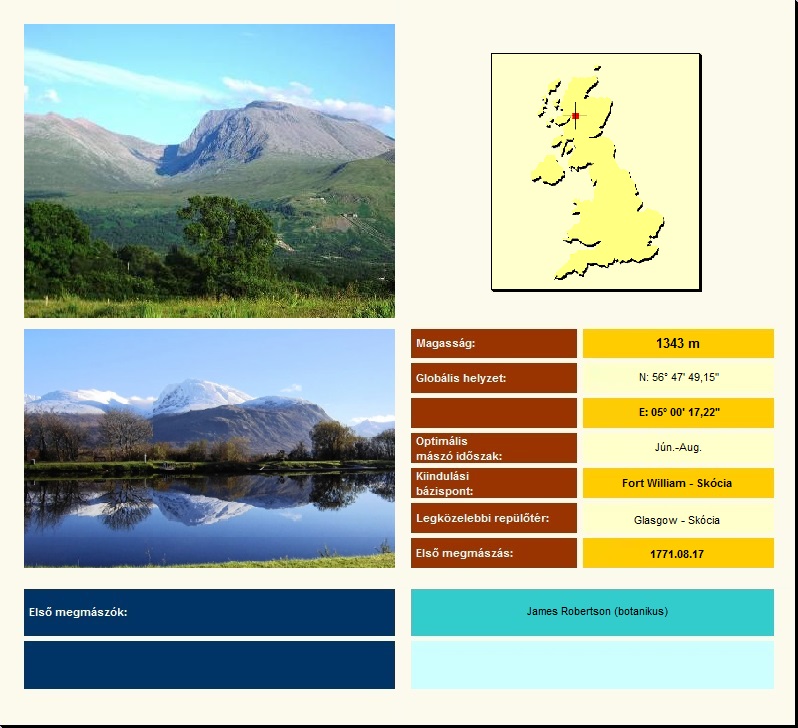 | | |
|---|---|
| Magasság: | 1343 m |
| Globális helyzet: | N: 56° 47' 49,15" |
| | E: 05° 00' 17,22" |
| Optimális mászó időszak: | Jún.-Aug. |
| Kiindulási bázispont: | Fort William - Skócia |
| Legközelebbi repülőtér: | Glasgow - Skócia |
| Első megmászás: | 1771.08.17 |

| | |
|---|---|
| Első megmászók: | James Robertson (botanikus) |
| | |